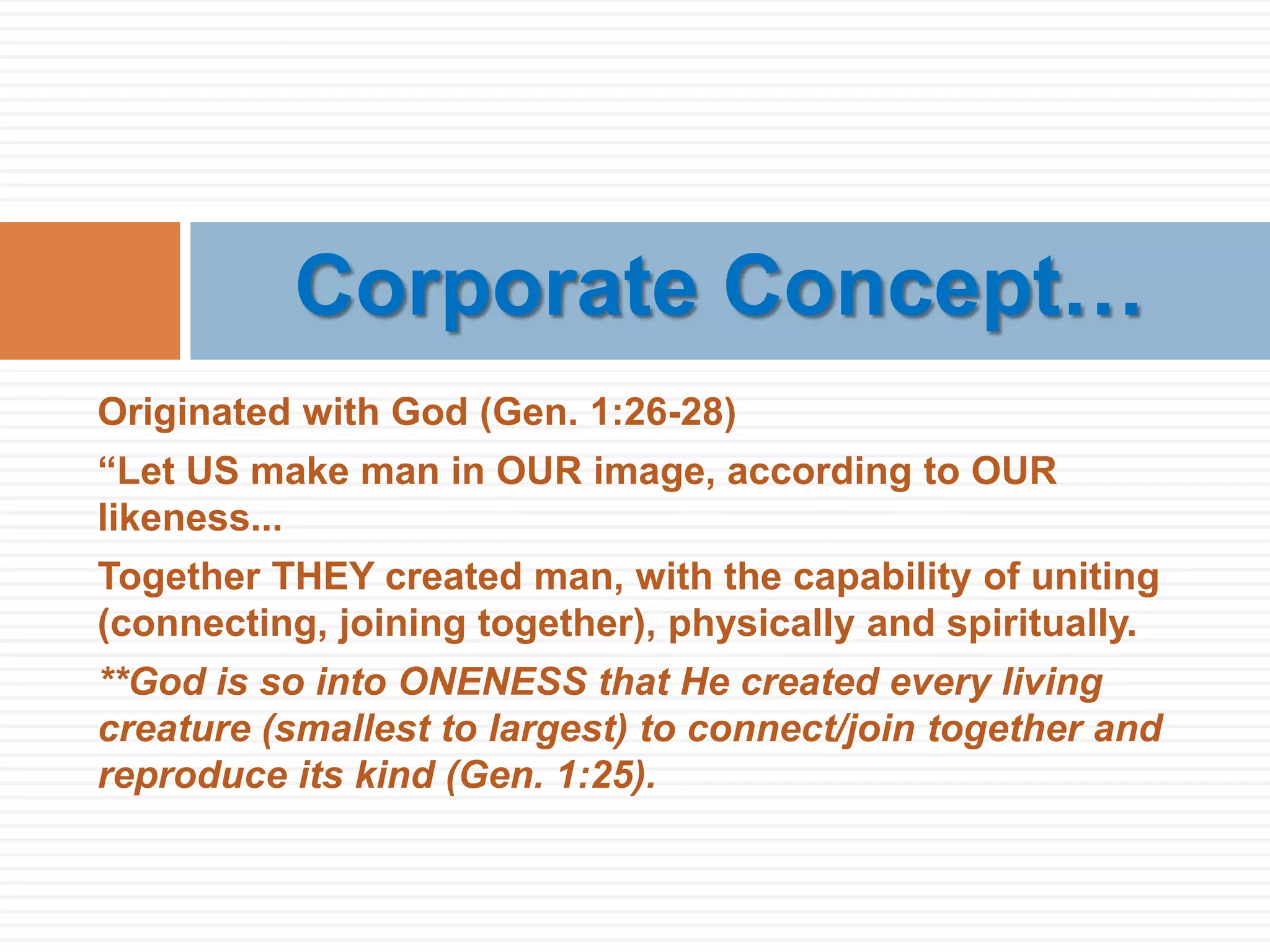 Corporate Concept…

Originated with God (Gen. 1:26-28)

“Let US make man in OUR image, according to OUR likeness...

Together THEY created man, with the capability of uniting (connecting, joining together), physically and spiritually.

**God is so into ONENESS that He created every living creature (smallest to largest) to connect/join together and reproduce its kind (Gen. 1:25).